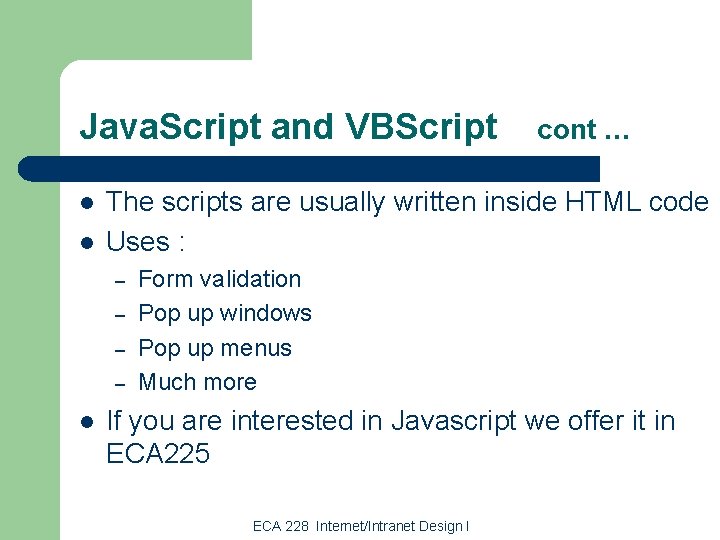 JavaScript and VBScript cont …

- The scripts are usually written inside HTML code
- Uses :
  – Form validation
  – Pop up windows
  – Pop up menus
  – Much more
- If you are interested in Javascript we offer it in ECA225

ECA 228 Internet/Intranet Design I